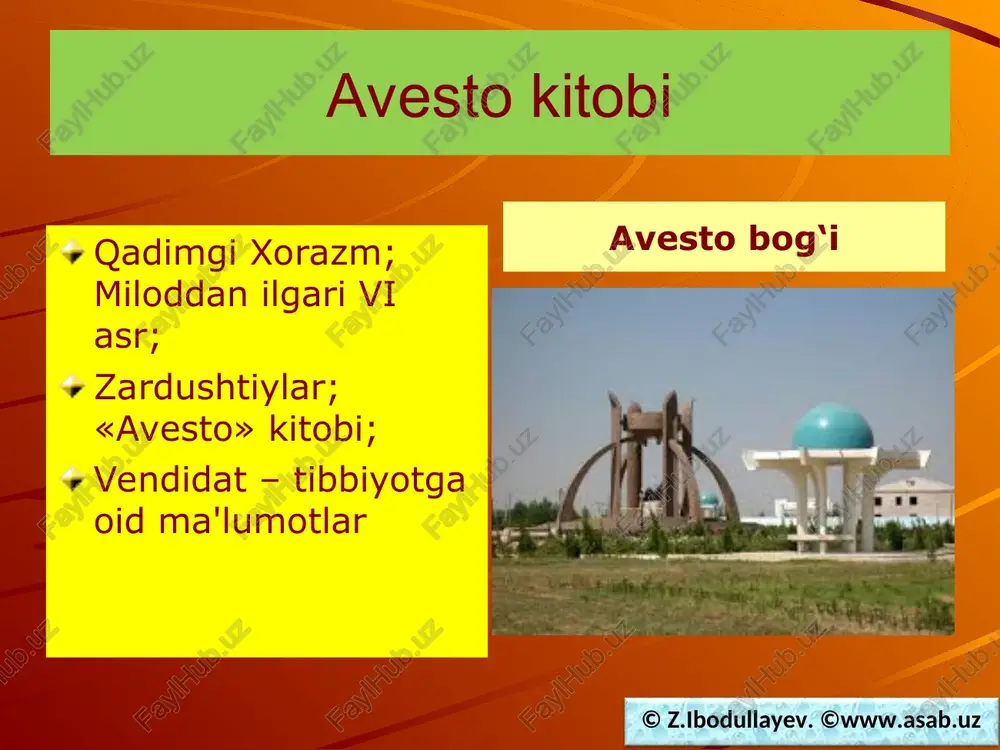 Avesto kitobi

Qadimgi Xorazm; Miloddan ilgari VI asr;

Zardushtiylar; «Avesto» kitobi;

Vendidat – tibbiyotga oid ma'lumotlar

Avesto bog‘i

© Z.Ibodullayev. ©www.asab.uz

FaylHub.uz